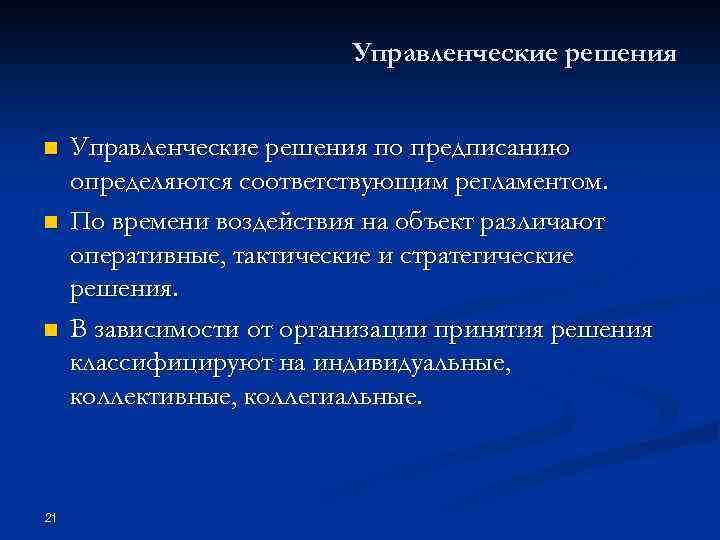 Управленческие решения

- Управленческие решения по предписанию определяются соответствующим регламентом.
- По времени воздействия на объект различают оперативные, тактические и стратегические решения.
- В зависимости от организации принятия решения классифицируют на индивидуальные, коллективные, коллегиальные.

21